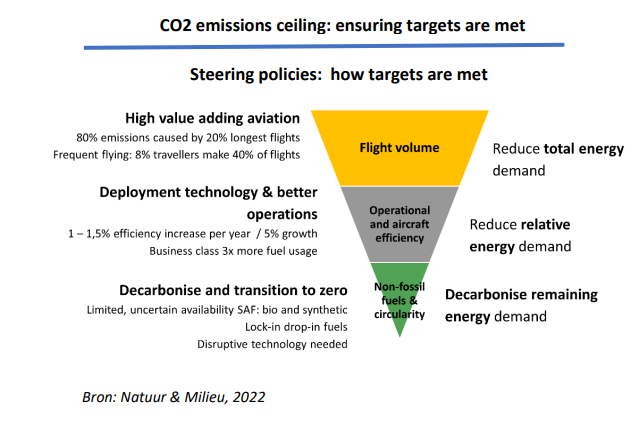 CO2 emissions ceiling: ensuring targets are met

Steering policies: how targets are met

High value adding aviation
80% emissions caused by 20% longest flights
Frequent flying: 8% travellers make 40% of flights

Flight volume

Reduce total energy demand

Deployment technology & better operations
1 – 1,5% efficiency increase per year / 5% growth
Business class 3x more fuel usage

Operational and aircraft efficiency

Reduce relative energy demand

Decarbonise and transition to zero
Limited, uncertain availability SAF: bio and synthetic
Lock-in drop-in fuels
Disruptive technology needed

Non-fossil fuels & circularity

Decarbonise remaining energy demand

Bron: Natuur & Milieu, 2022